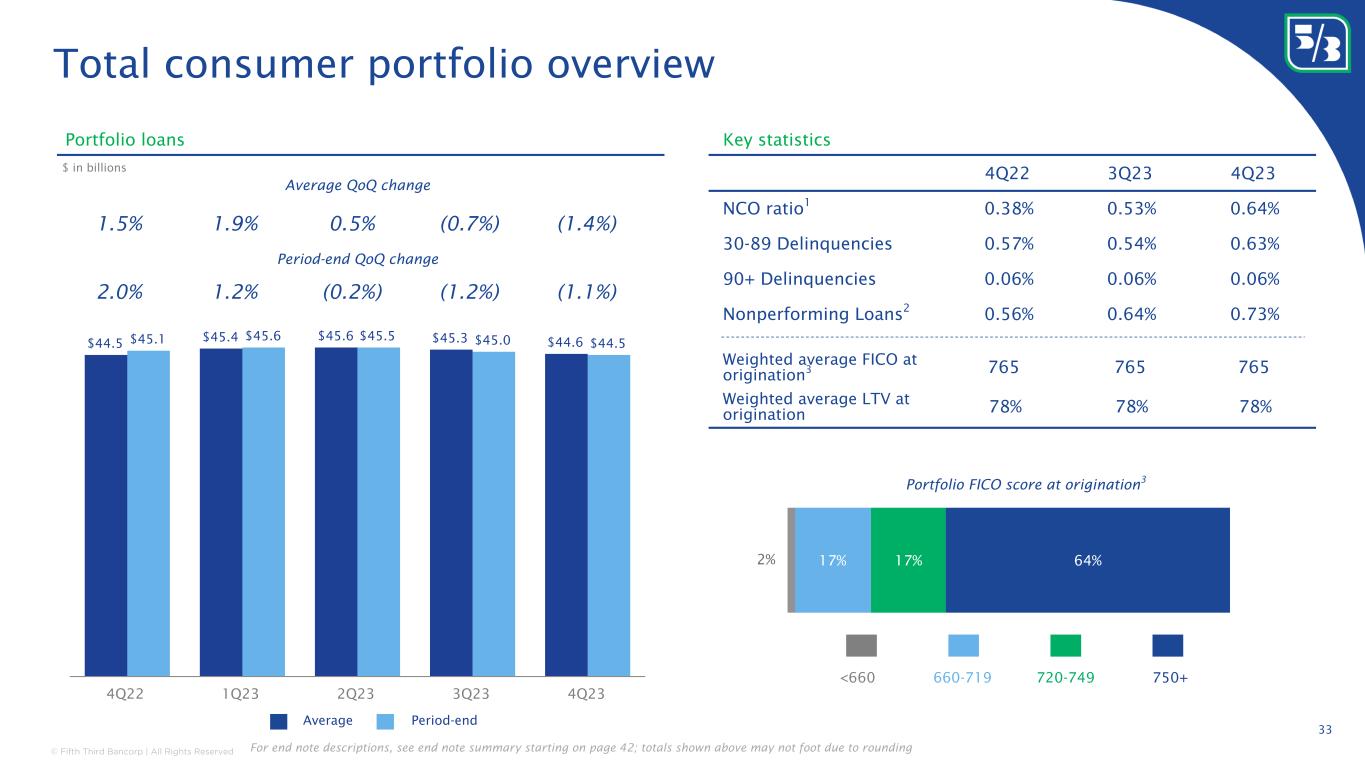 Total consumer portfolio overview

Portfolio loans

$ in billions

Average QoQ change

1.5% 1.9% 0.5% (0.7%) (1.4%)

Period-end QoQ change

2.0% 1.2% (0.2%) (1.2%) (1.1%)

$44.5 $45.1 $45.4 $45.6 $45.6 $45.5 $45.3 $45.0 $44.6 $44.5

4Q22 1Q23 2Q23 3Q23 4Q23

Average Period-end

Key statistics

| | 4Q22 | 3Q23 | 4Q23 |
|---|---|---|---|
| NCO ratio$^1$ | 0.38% | 0.53% | 0.64% |
| 30-89 Delinquencies | 0.57% | 0.54% | 0.63% |
| 90+ Delinquencies | 0.06% | 0.06% | 0.06% |
| Nonperforming Loans$^2$ | 0.56% | 0.64% | 0.73% |
| Weighted average FICO at origination$^3$ | 765 | 765 | 765 |
| Weighted average LTV at origination | 78% | 78% | 78% |

Portfolio FICO score at origination$^3$

2% 17% 17% 64%

<660 660-719 720-749 750+

33

© Fifth Third Bancorp | All Rights Reserved

For end note descriptions, see end note summary starting on page 42; totals shown above may not foot due to rounding